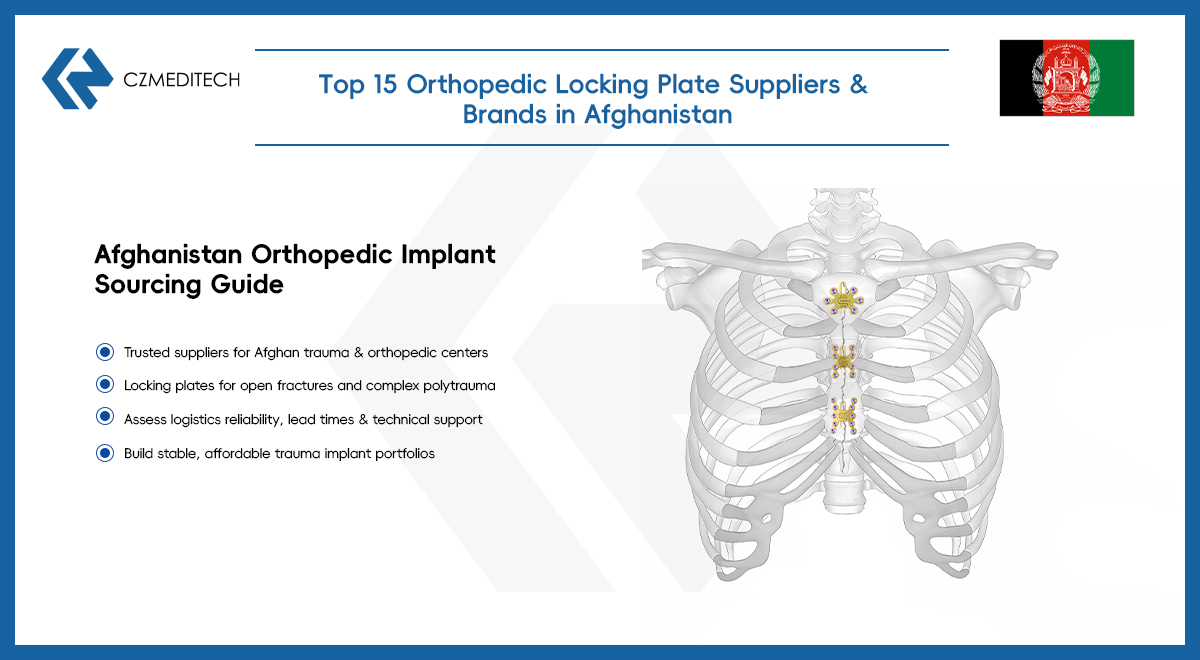 CZMEDITECH

Top 15 Orthopedic Locking Plate Suppliers & Brands in Afghanistan

Afghanistan Orthopedic Implant Sourcing Guide

Trusted suppliers for Afghan trauma & orthopedic centers

Locking plates for open fractures and complex polytrauma

Assess logistics reliability, lead times & technical support

Build stable, affordable trauma implant portfolios